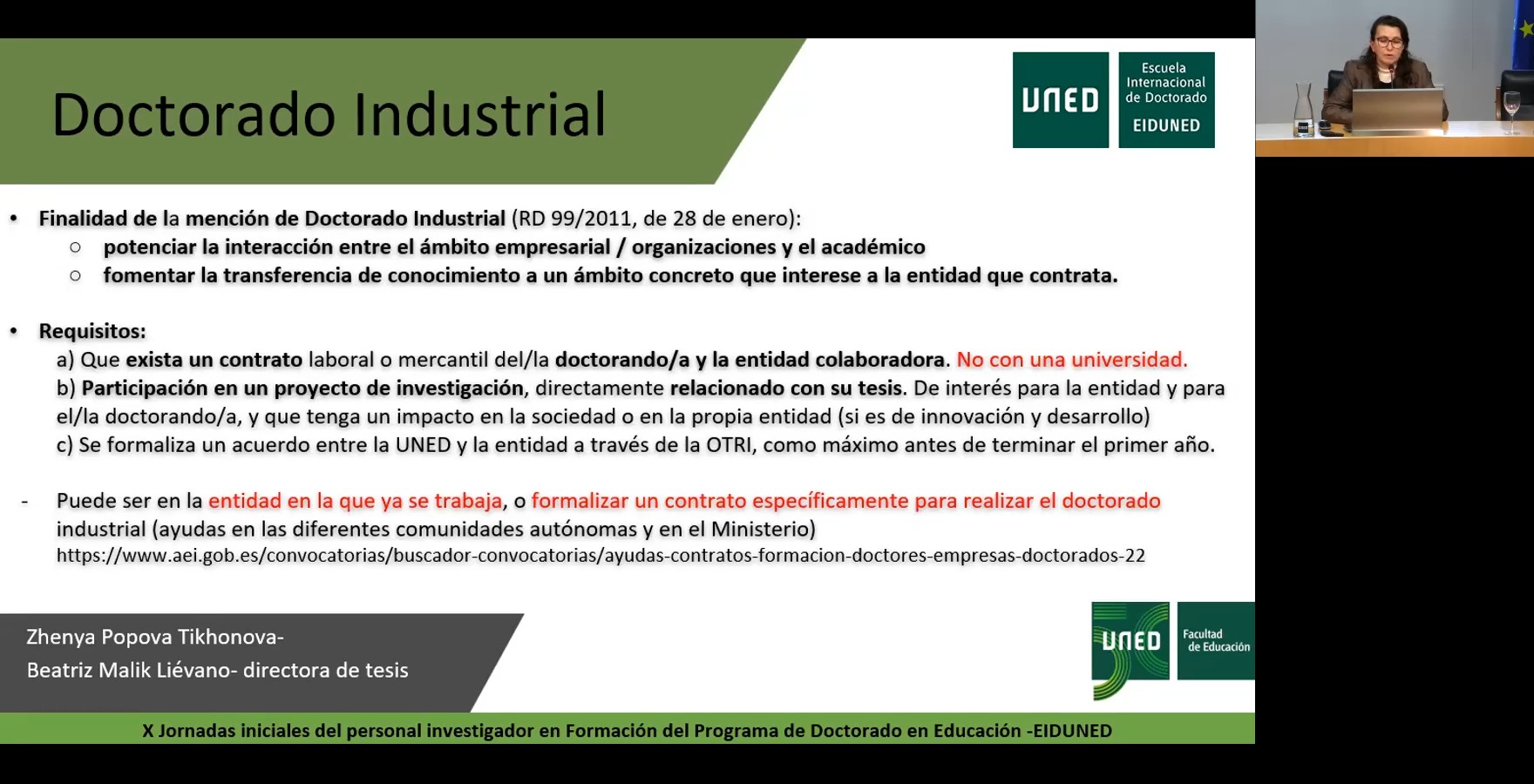 Doctorado Industrial

UNED

Escuela Internacional de Doctorado EIDUNED

• Finalidad de la mención de Doctorado Industrial (RD 99/2011, de 28 de enero):
○ potenciar la interacción entre el ámbito empresarial / organizaciones y el académico
○ fomentar la transferencia de conocimiento a un ámbito concreto que interese a la entidad que contrata.

• Requisitos:
a) Que exista un contrato laboral o mercantil del/la doctorando/a y la entidad colaboradora. No con una universidad.
b) Participación en un proyecto de investigación, directamente relacionado con su tesis. De interés para la entidad y para el/la doctorando/a, y que tenga un impacto en la sociedad o en la propia entidad (si es de innovación y desarrollo)
c) Se formaliza un acuerdo entre la UNED y la entidad a través de la OTRI, como máximo antes de terminar el primer año.

- Puede ser en la entidad en la que ya se trabaja, o formalizar un contrato específicamente para realizar el doctorado industrial (ayudas en las diferentes comunidades autónomas y en el Ministerio)
https://www.aei.gob.es/convocatorias/buscador-convocatorias/ayudas-contratos-formacion-doctores-empresas-doctorados-22

Zhenya Popova Tikhonova-
Beatriz Malik Liévano- directora de tesis

UNED

Facultad de Educación

X Jornadas iniciales del personal investigador en Formación del Programa de Doctorado en Educación -EIDUNED